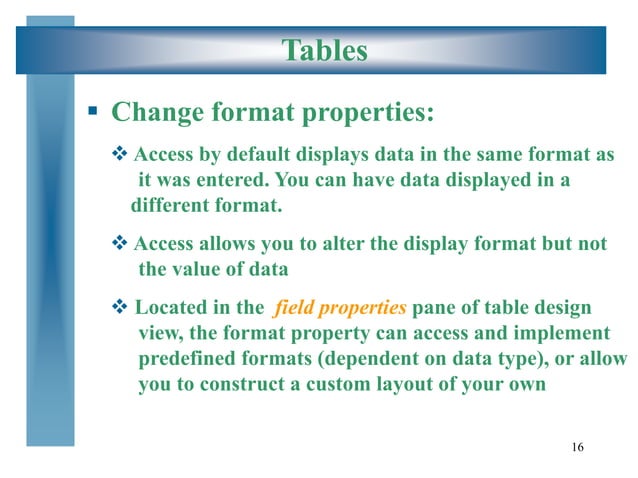 Tables

▪ Change format properties:

❖ Access by default displays data in the same format as it was entered. You can have data displayed in a different format.

❖ Access allows you to alter the display format but not the value of data

❖ Located in the field properties pane of table design view, the format property can access and implement predefined formats (dependent on data type), or allow you to construct a custom layout of your own

16